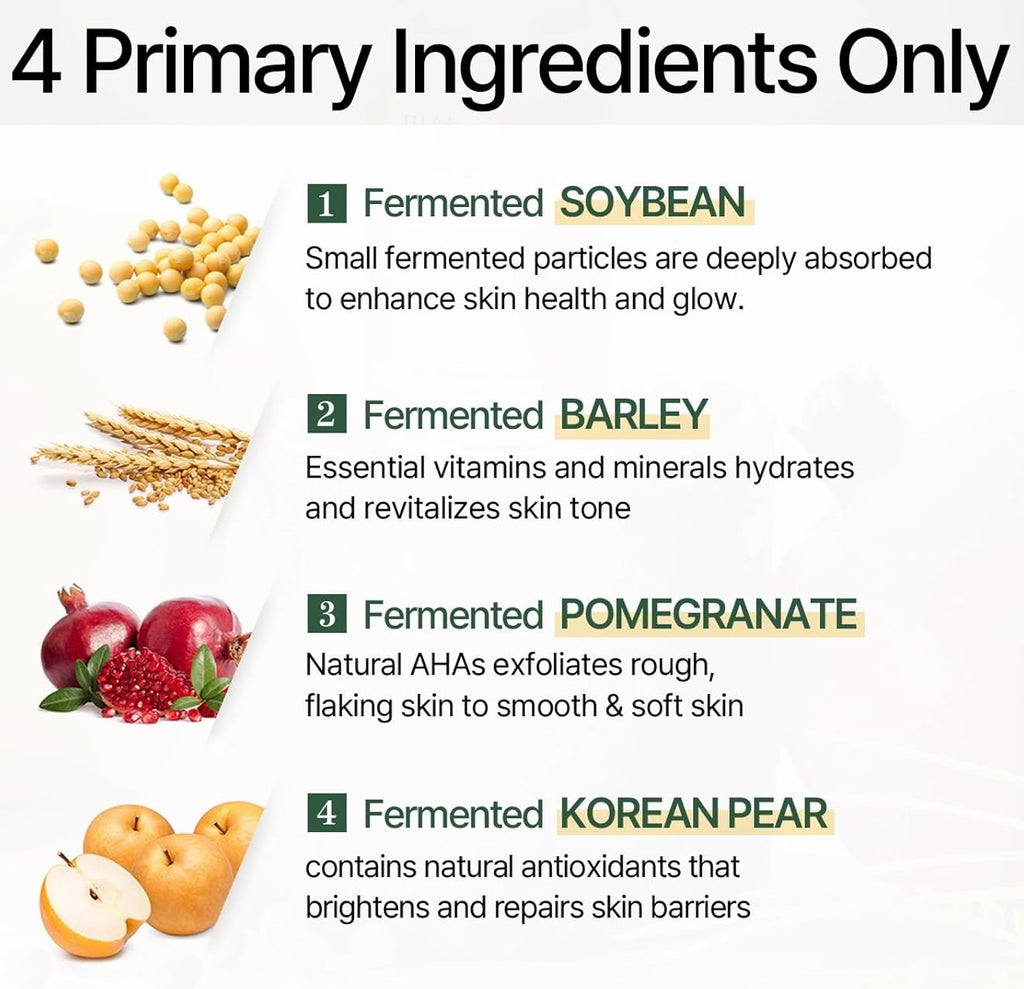 4 Primary Ingredients Only

1 Fermented SOYBEAN
Small fermented particles are deeply absorbed to enhance skin health and glow.

2 Fermented BARLEY
Essential vitamins and minerals hydrates and revitalizes skin tone

3 Fermented POMEGRANATE
Natural AHAs exfoliates rough, flaking skin to smooth & soft skin

4 Fermented KOREAN PEAR
contains natural antioxidants that brightens and repairs skin barriers